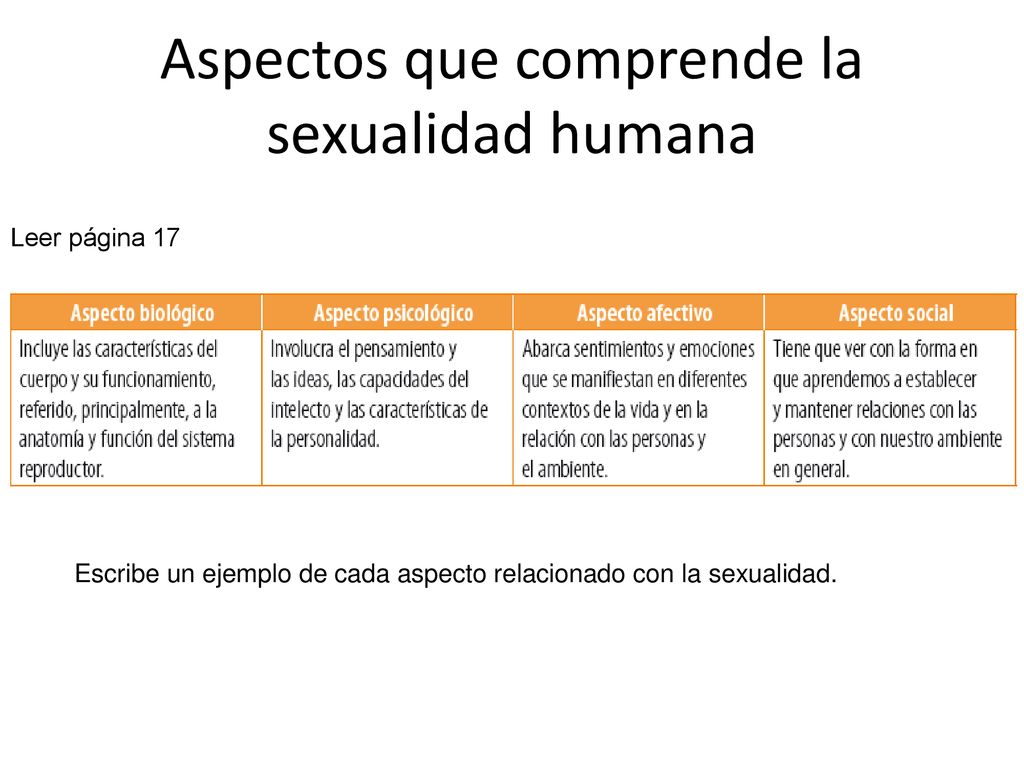 Aspectos que comprende la sexualidad humana

Leer página 17

| Aspecto biológico | Aspecto psicológico | Aspecto afectivo | Aspecto social |
|---|---|---|---|
| Incluye las características del cuerpo y su funcionamiento, referido, principalmente, a la anatomía y función del sistema reproductor. | Involucra el pensamiento y las ideas, las capacidades del intelecto y las características de la personalidad. | Abarca sentimientos y emociones que se manifiestan en diferentes contextos de la vida y en la relación con las personas y el ambiente. | Tiene que ver con la forma en que aprendemos a establecer y mantener relaciones con las personas y con nuestro ambiente en general. |

Escribe un ejemplo de cada aspecto relacionado con la sexualidad.